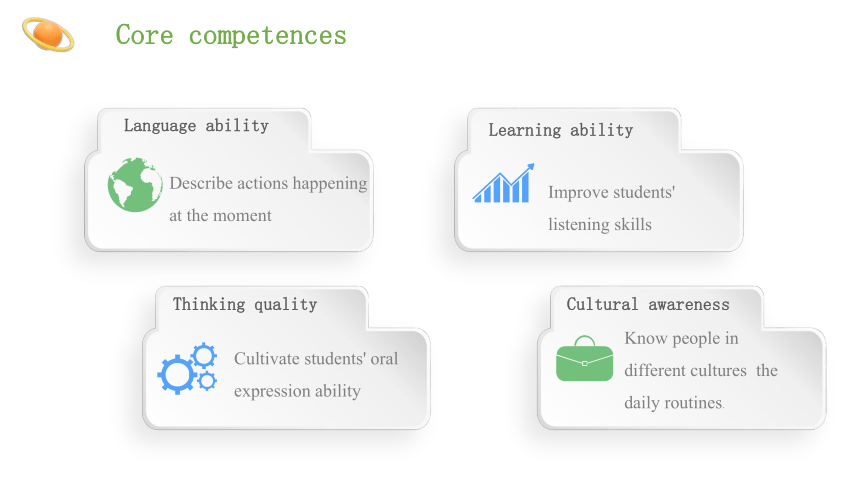 Core competences

Language ability

Describe actions happening at the moment

Learning ability

Improve students' listening skills

Thinking quality

Cultivate students' oral expression ability

Cultural awareness

Know people in different cultures the daily routines.